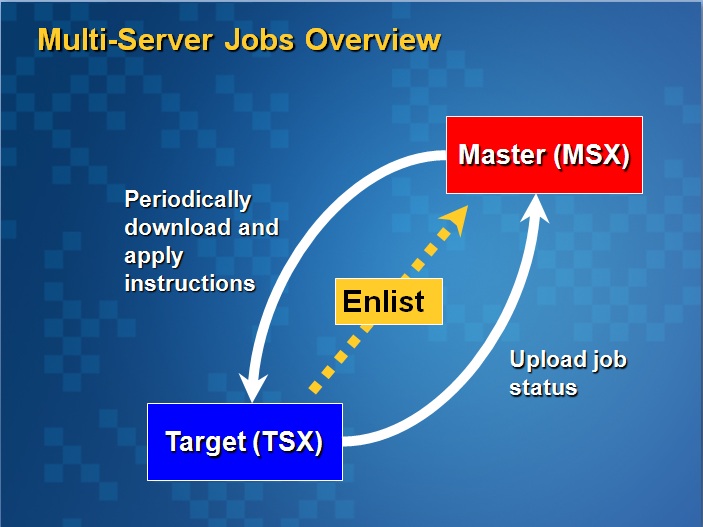 Multi-Server Jobs Overview

Master (MSX)

Periodically download and apply instructions

Enlist

Upload job status

Target (TSX)